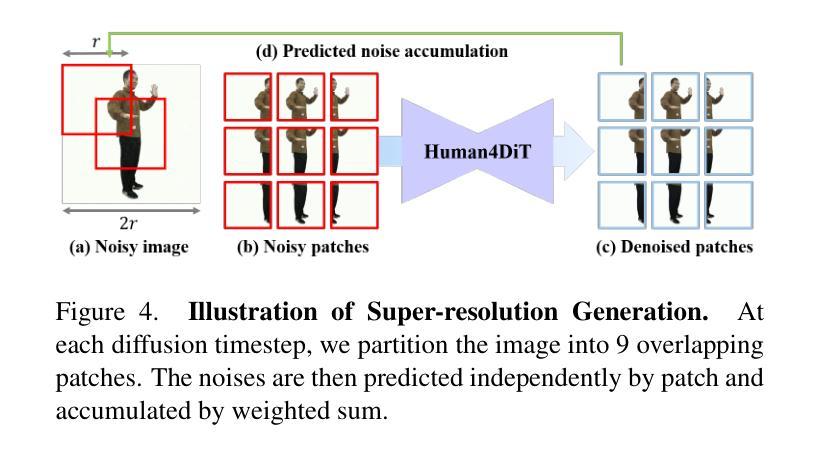 $r$
(d) Predicted noise accumulation
Human4DiT
$2r$
(a) Noisy image
(b) Noisy patches
(c) Denoised patches

Figure 4. **Illustration of Super-resolution Generation.** At each diffusion timestep, we partition the image into 9 overlapping patches. The noises are then predicted independently by patch and accumulated by weighted sum.